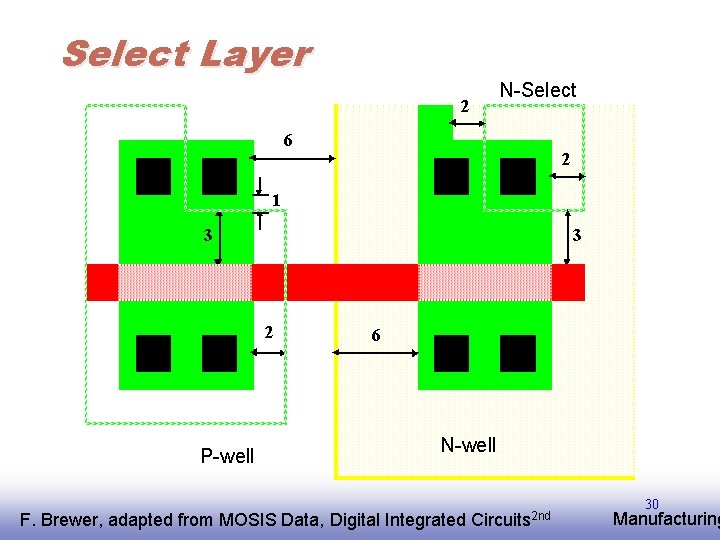 Select Layer

N-Select

2

6

2

1

3

3

2

6

P-well

N-well

30

F. Brewer, adapted from MOSIS Data, Digital Integrated Circuits$^{2nd}$

Manufacturing